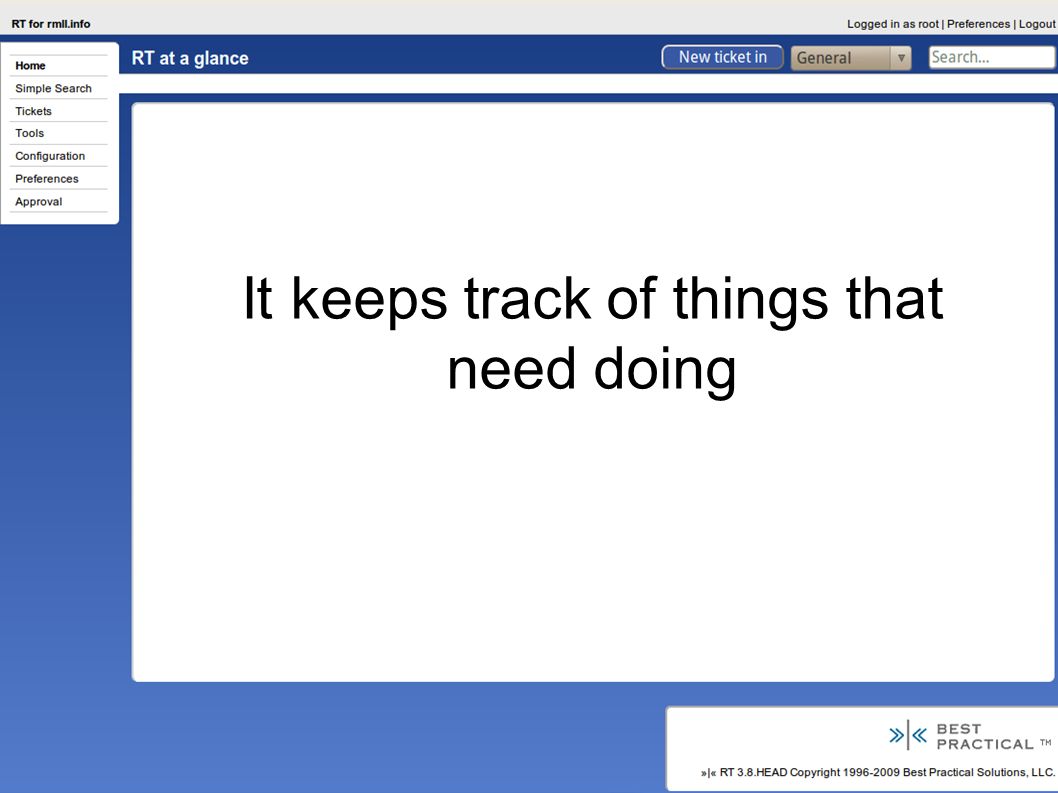 RT for rmll.info

Logged in as root | Preferences | Logout

Home
Simple Search
Tickets
Tools
Configuration
Preferences
Approval

RT at a glance

New ticket in General

Search...

It keeps track of things that need doing

»|« BEST PRACTICAL ™

»|« RT 3.8.HEAD Copyright 1996-2009 Best Practical Solutions, LLC.